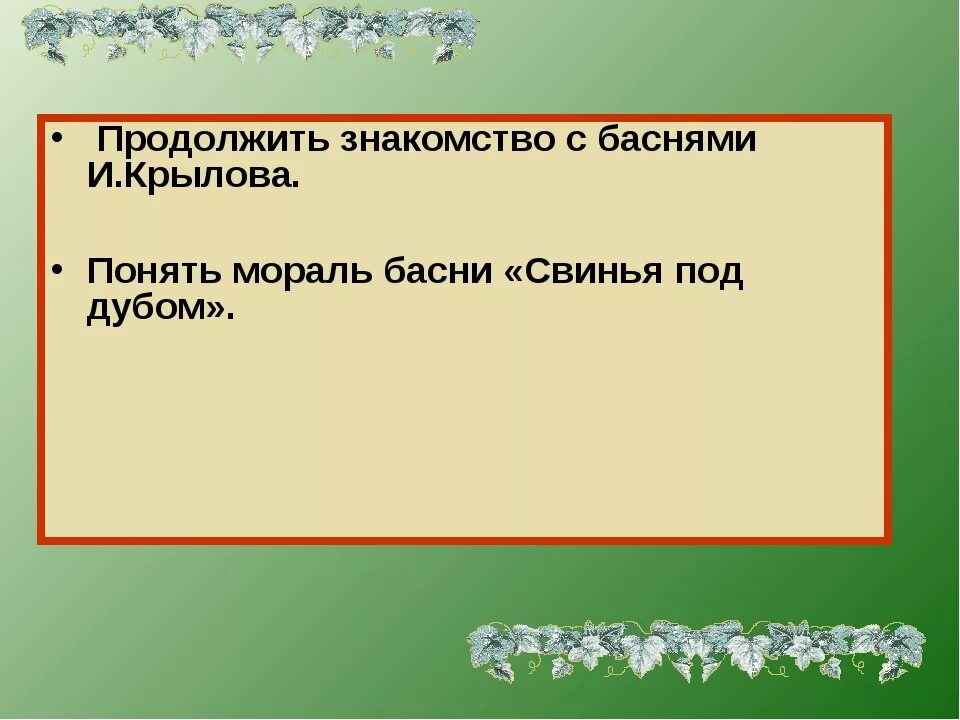 • Продолжить знакомство с баснями И.Крылова.

• Понять мораль басни «Свинья под дубом».